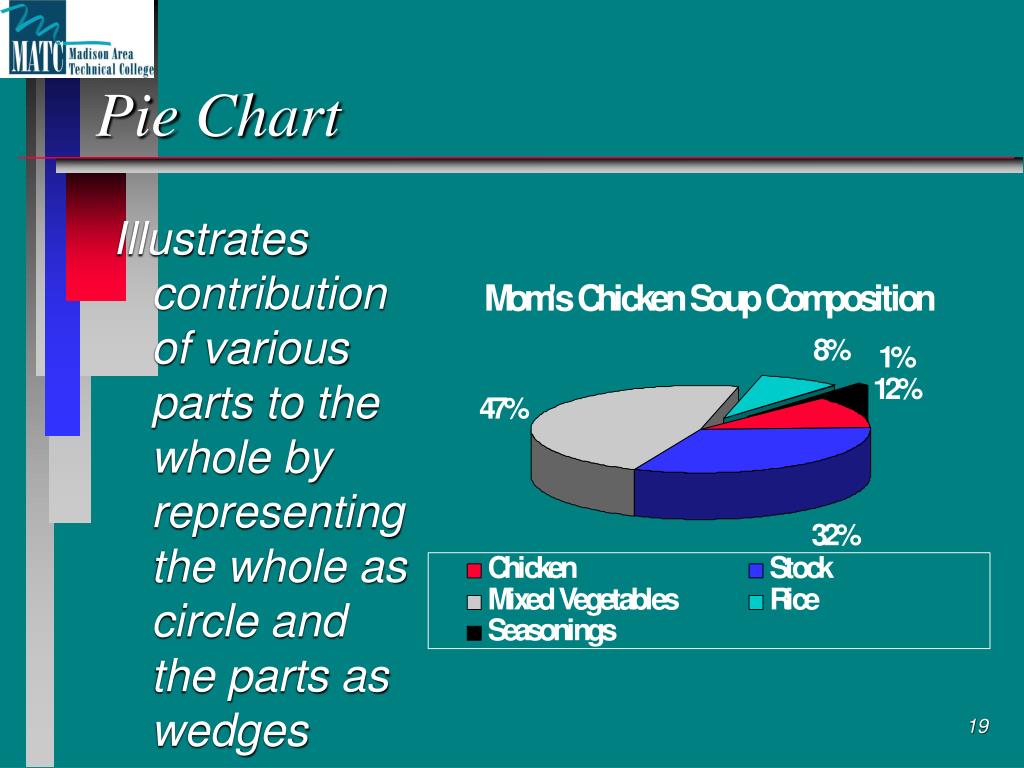 MATC Madison Area Technical College

Pie Chart

Illustrates contribution of various parts to the whole by representing the whole as circle and the parts as wedges

Mom's Chicken Soup Composition

8%
1%
12%
47%
32%

Chicken
Stock
Mixed Vegetables
Rice
Seasonings

19